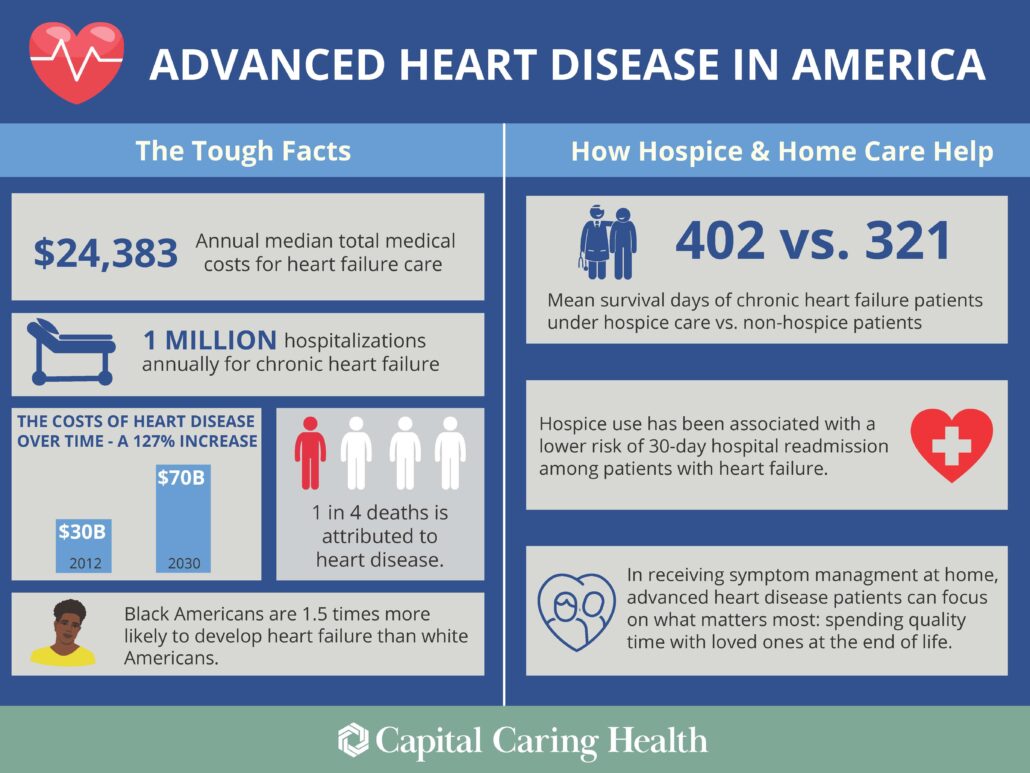 ADVANCED HEART DISEASE IN AMERICA

The Tough Facts

$24,383 Annual median total medical costs for heart failure care

1 MILLION hospitalizations annually for chronic heart failure

THE COSTS OF HEART DISEASE OVER TIME - A 127% INCREASE

$30B
2012

$70B
2030

1 in 4 deaths is attributed to heart disease.

Black Americans are 1.5 times more likely to develop heart failure than white Americans.

How Hospice & Home Care Help

402 vs. 321

Mean survival days of chronic heart failure patients under hospice care vs. non-hospice patients

Hospice use has been associated with a lower risk of 30-day hospital readmission among patients with heart failure.

In receiving symptom managment at home, advanced heart disease patients can focus on what matters most: spending quality time with loved ones at the end of life.

Capital Caring Health